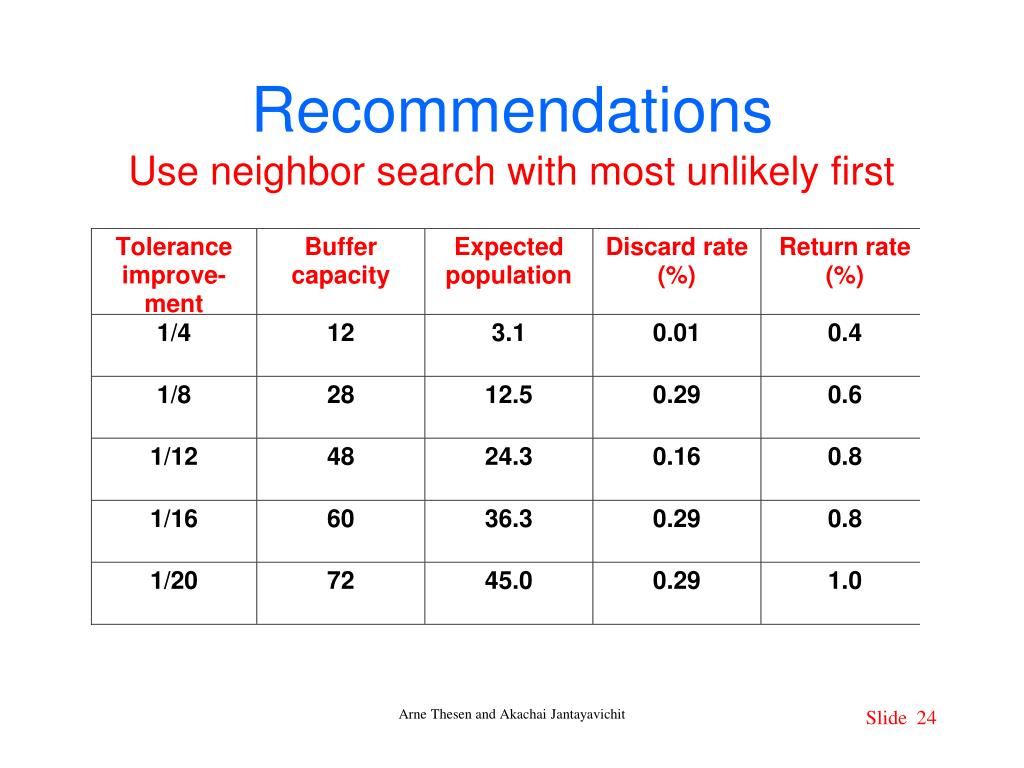 Recommendations
Use neighbor search with most unlikely first

| Tolerance improvement | Buffer capacity | Expected population | Discard rate (%) | Return rate (%) |
|---|---|---|---|---|
| 1/4 | 12 | 3.1 | 0.01 | 0.4 |
| 1/8 | 28 | 12.5 | 0.29 | 0.6 |
| 1/12 | 48 | 24.3 | 0.16 | 0.8 |
| 1/16 | 60 | 36.3 | 0.29 | 0.8 |
| 1/20 | 72 | 45.0 | 0.29 | 1.0 |

Arne Thesen and Akachai Jantayavichit

Slide 24